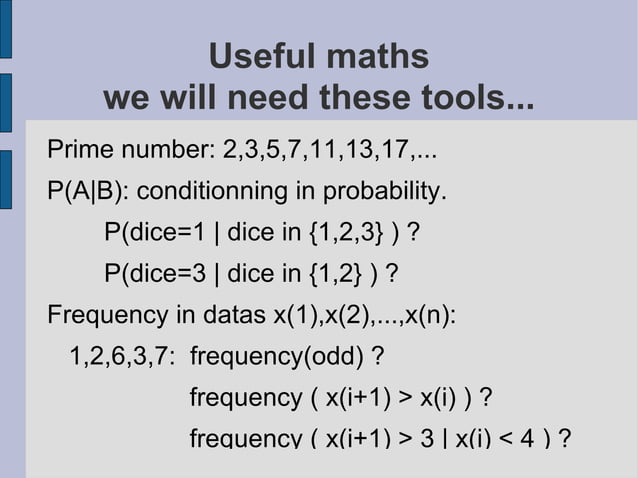 Useful maths
we will need these tools...

Prime number: 2,3,5,7,11,13,17,...

P(A|B): conditionning in probability.

P(dice=1 | dice in {1,2,3} ) ?

P(dice=3 | dice in {1,2} ) ?

Frequency in datas x(1),x(2),...,x(n):

1,2,6,3,7: frequency(odd) ?

frequency ( x(i+1) > x(i) ) ?

frequency ( x(i+1) > 3 | x(i) < 4 ) ?